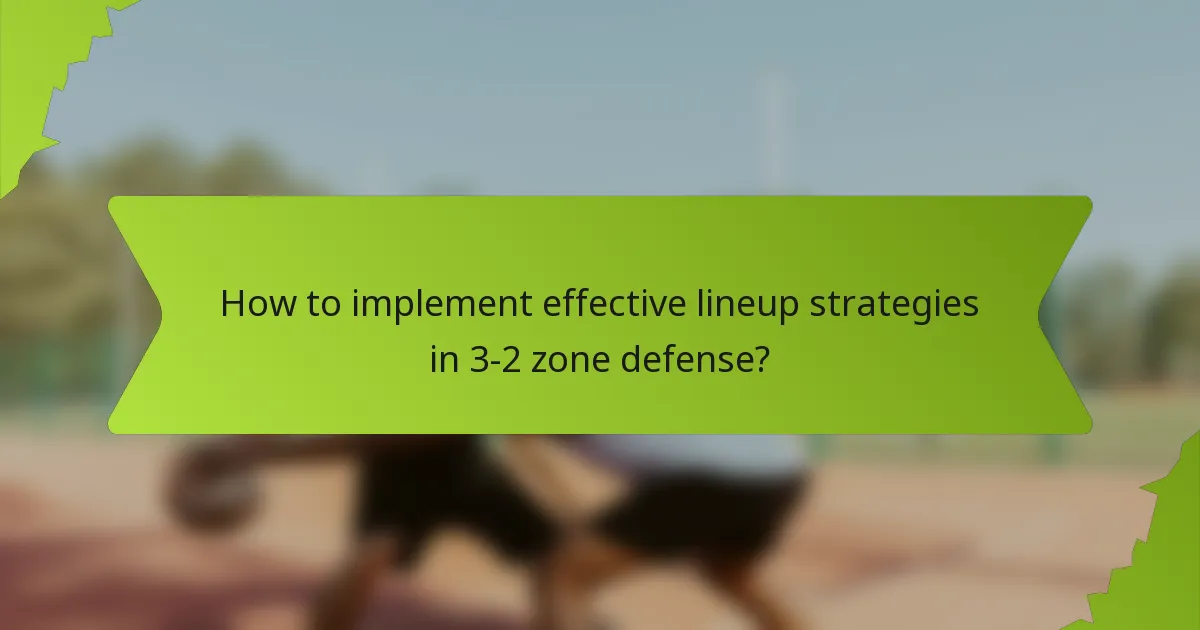 How to implement effective lineup strategies in 3-2 zone defense?